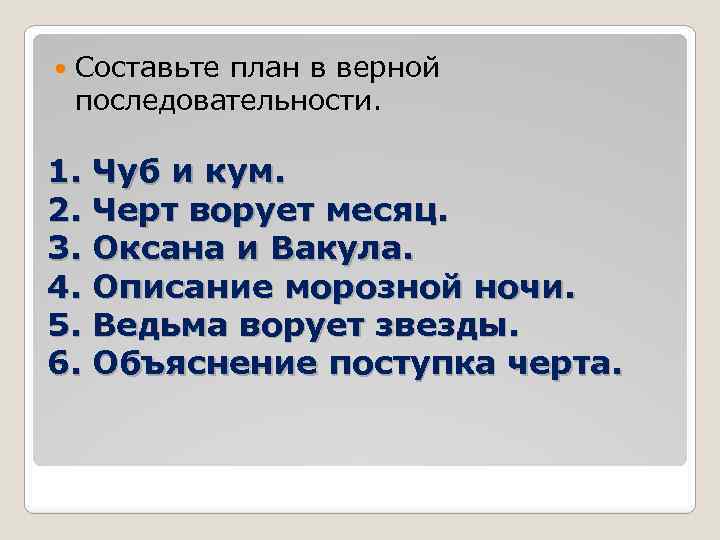 Составьте план в верной последовательности.

1. Чуб и кум.
2. Черт ворует месяц.
3. Оксана и Вакула.
4. Описание морозной ночи.
5. Ведьма ворует звезды.
6. Объяснение поступка черта.